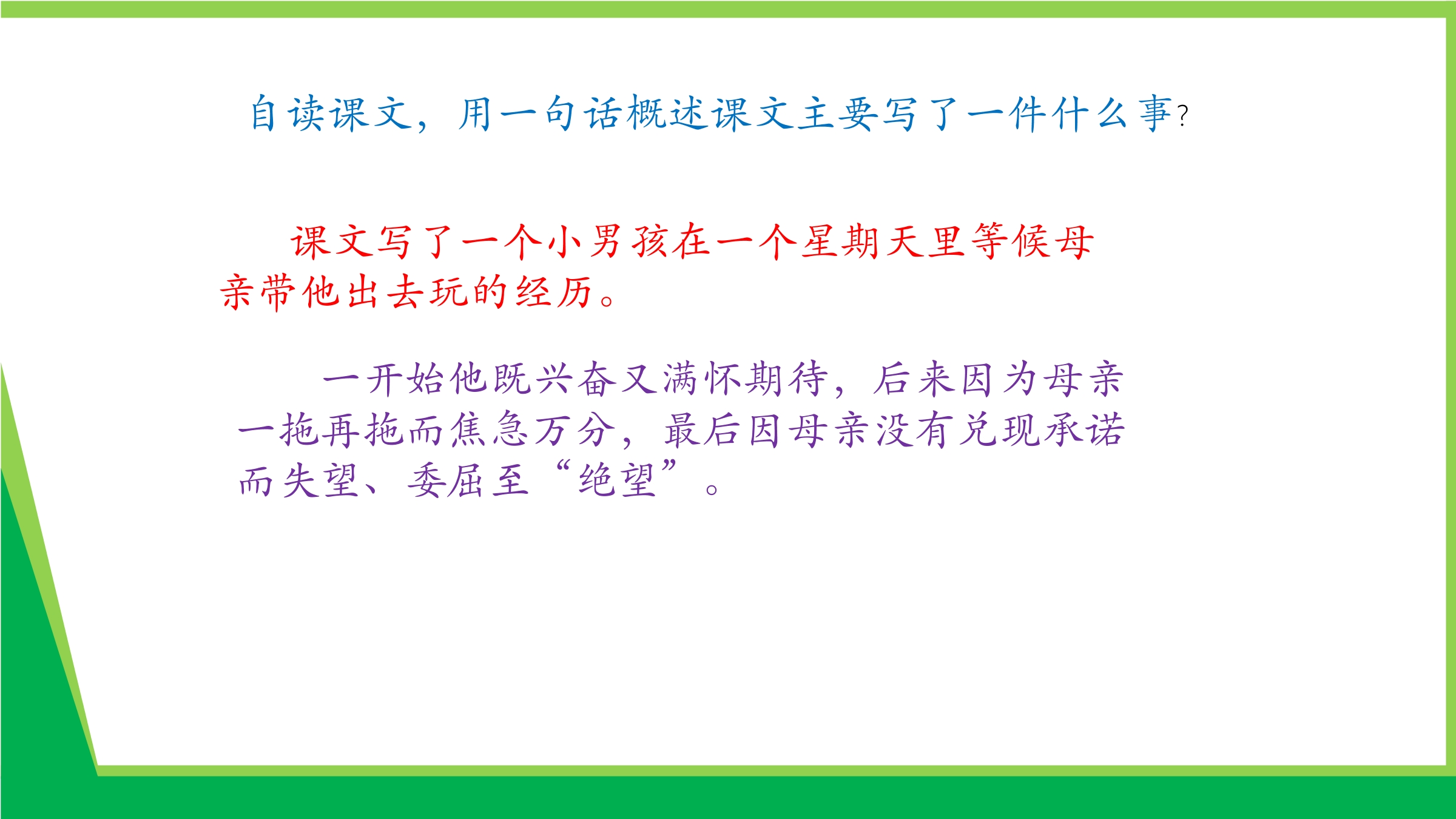 自读课文，用一句话概述课文主要写了一件什么事?

课文写了一个小男孩在一个星期天里等候母亲带他出去玩的经历。

一开始他既兴奋又满怀期待，后来因为母亲一拖再拖而焦急万分，最后因母亲没有兑现承诺而失望、委屈至“绝望”。